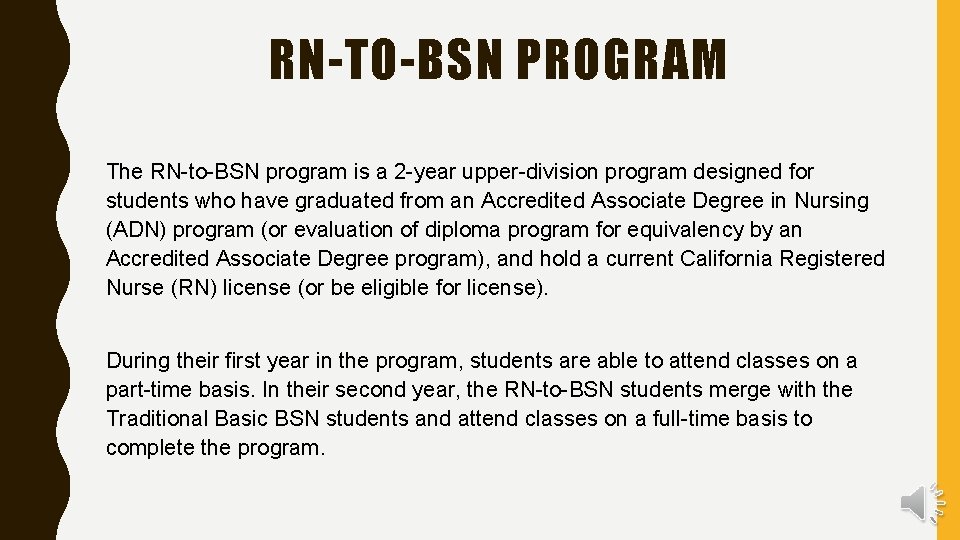 RN-TO-BSN PROGRAM

The RN-to-BSN program is a 2-year upper-division program designed for students who have graduated from an Accredited Associate Degree in Nursing (ADN) program (or evaluation of diploma program for equivalency by an Accredited Associate Degree program), and hold a current California Registered Nurse (RN) license (or be eligible for license).

During their first year in the program, students are able to attend classes on a part-time basis. In their second year, the RN-to-BSN students merge with the Traditional Basic BSN students and attend classes on a full-time basis to complete the program.